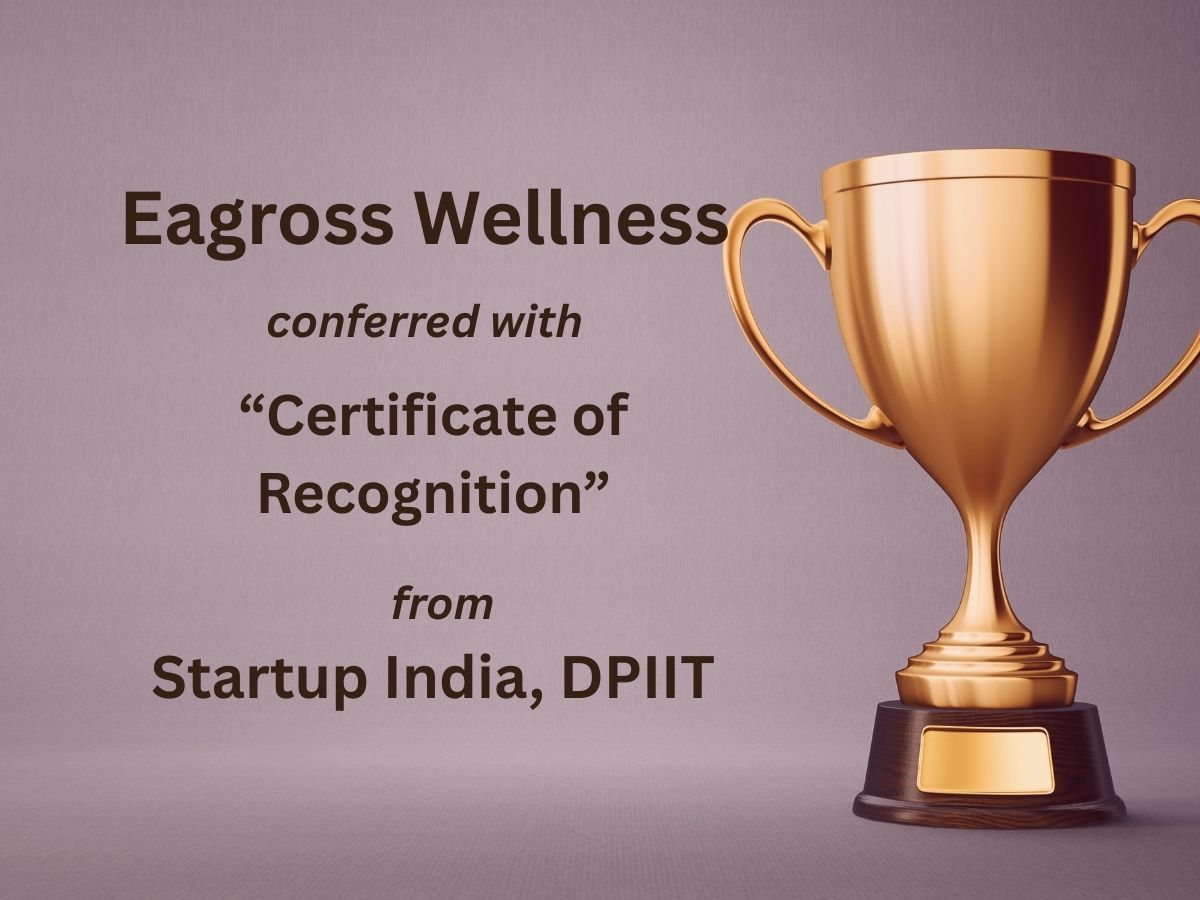 Eagross Wellness

conferred with

“Certificate of Recognition”

from

Startup India, DPIIT